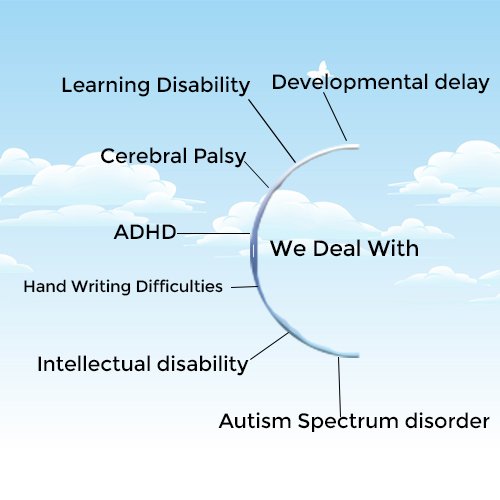 Learning Disability

Developmental delay

Cerebral Palsy

ADHD

We Deal With

Hand Writing Difficulties

Intellectual disability

Autism Spectrum disorder